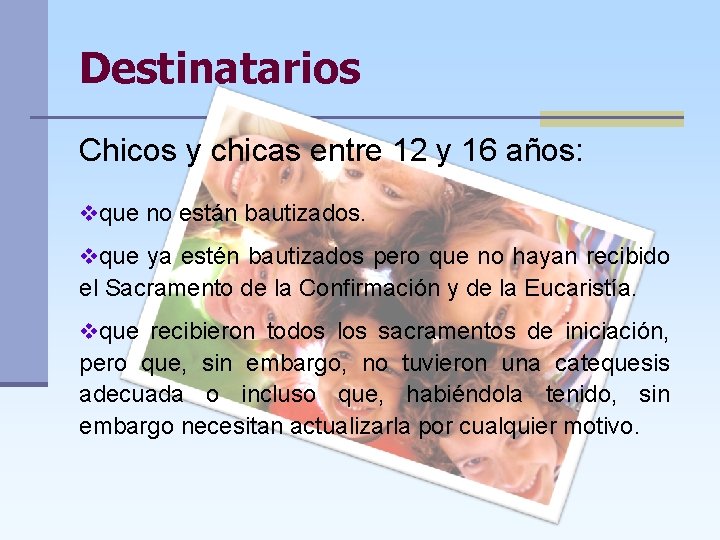 Destinatarios

Chicos y chicas entre 12 y 16 años:

❖que no están bautizados.

❖que ya estén bautizados pero que no hayan recibido el Sacramento de la Confirmación y de la Eucaristía.

❖que recibieron todos los sacramentos de iniciación, pero que, sin embargo, no tuvieron una catequesis adecuada o incluso que, habiéndola tenido, sin embargo necesitan actualizarla por cualquier motivo.